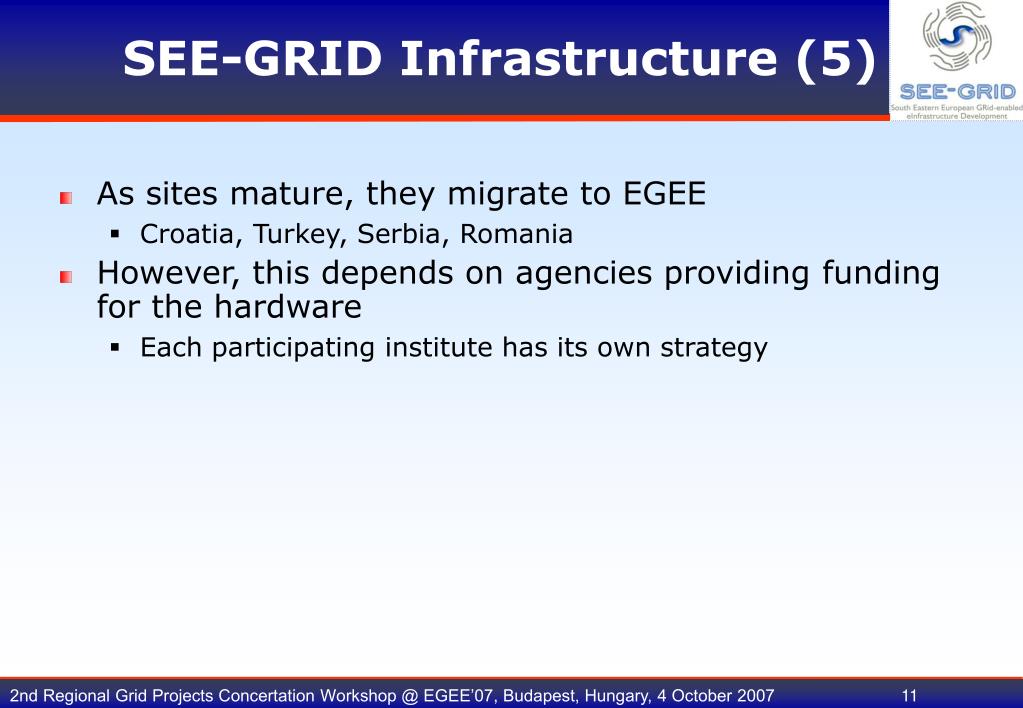 SEE-GRID Infrastructure (5)

SEE-GRID
South Eastern European GRid-enabled eInfrastructure Development

As sites mature, they migrate to EGEE
Croatia, Turkey, Serbia, Romania

However, this depends on agencies providing funding for the hardware
Each participating institute has its own strategy

2nd Regional Grid Projects Concertation Workshop @ EGEE'07, Budapest, Hungary, 4 October 2007 11